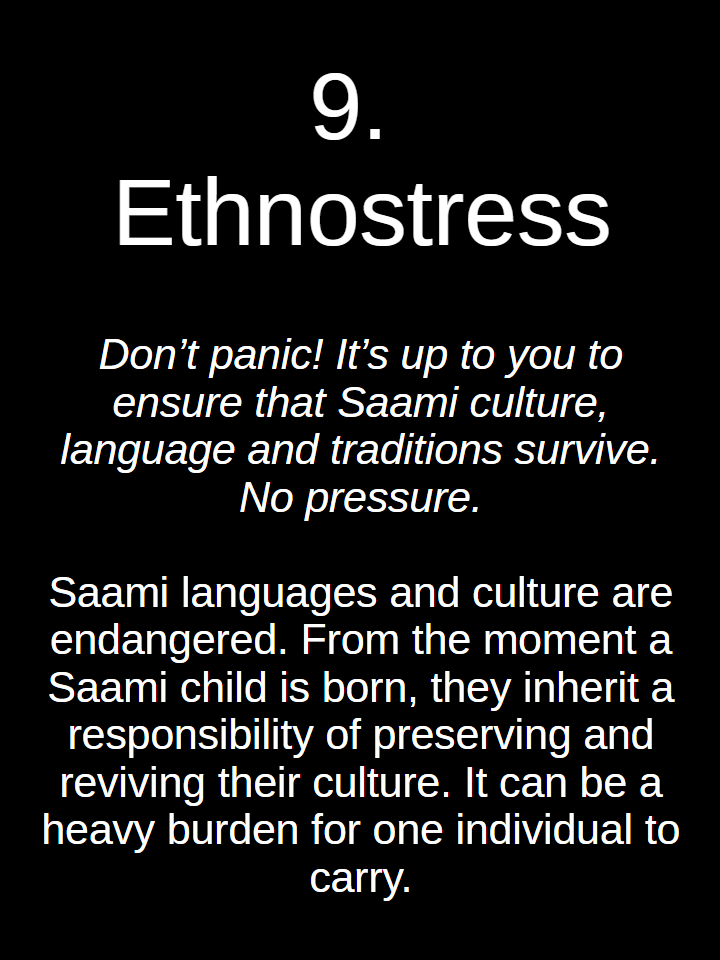 9.
Ethnostress

Don’t panic! It’s up to you to ensure that Saami culture, language and traditions survive. No pressure.

Saami languages and culture are endangered. From the moment a Saami child is born, they inherit a responsibility of preserving and reviving their culture. It can be a heavy burden for one individual to carry.